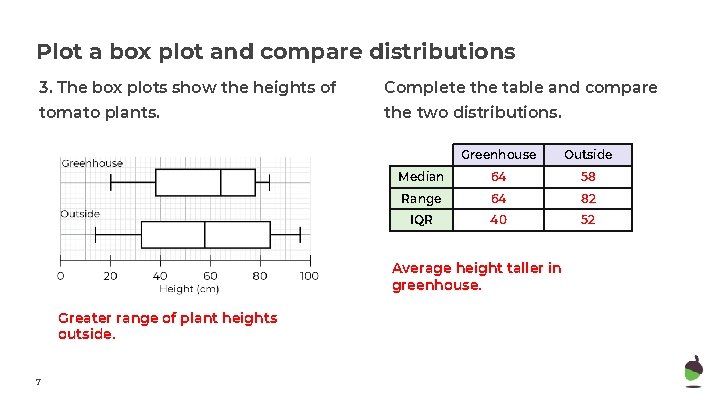 Plot a box plot and compare distributions

3. The box plots show the heights of tomato plants.

Greenhouse

Outside

0 20 40 60 80 100

Height (cm)

Greater range of plant heights outside.

Complete the table and compare the two distributions.

| | Greenhouse | Outside |
|---|---|---|
| Median | 64 | 58 |
| Range | 64 | 82 |
| IQR | 40 | 52 |

Average height taller in greenhouse.

7